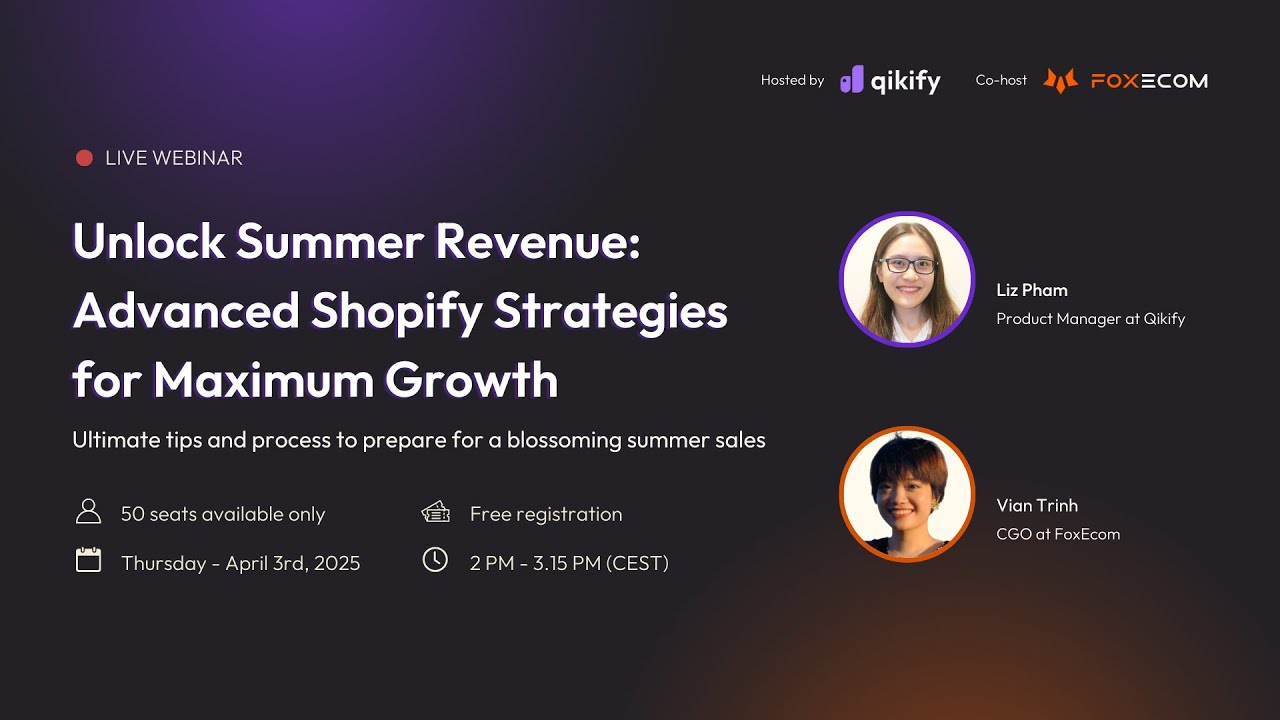 Hosted by qikify Co-host FOXECOM

LIVE WEBINAR

Unlock Summer Revenue: Advanced Shopify Strategies for Maximum Growth

Ultimate tips and process to prepare for a blossoming summer sales

50 seats available only

Free registration

Thursday - April 3rd, 2025

2 PM - 3.15 PM (CEST)

Liz Pham
Product Manager at Qikify

Vian Trinh
CGO at FoxEcom